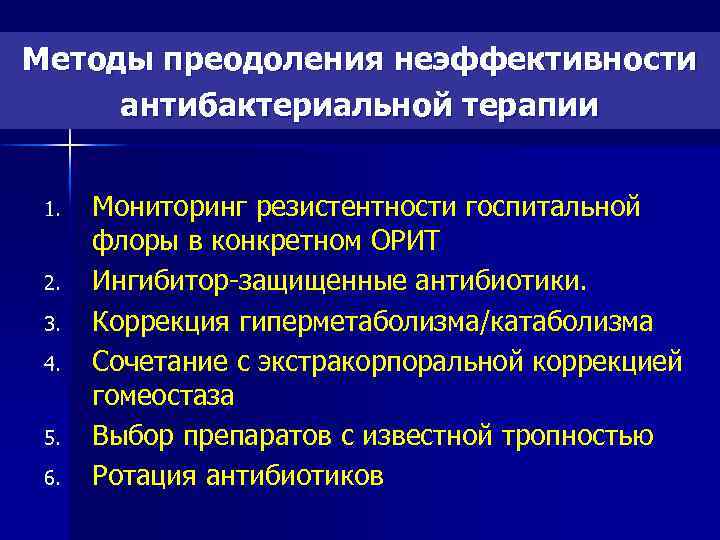 Методы преодоления неэффективности антибактериальной терапии

1. Мониторинг резистентности госпитальной флоры в конкретном ОРИТ
2. Ингибитор-защищенные антибиотики.
3. Коррекция гиперметаболизма/катаболизма
4. Сочетание с экстракорпоральной коррекцией гомеостаза
5. Выбор препаратов с известной тропностью
6. Ротация антибиотиков